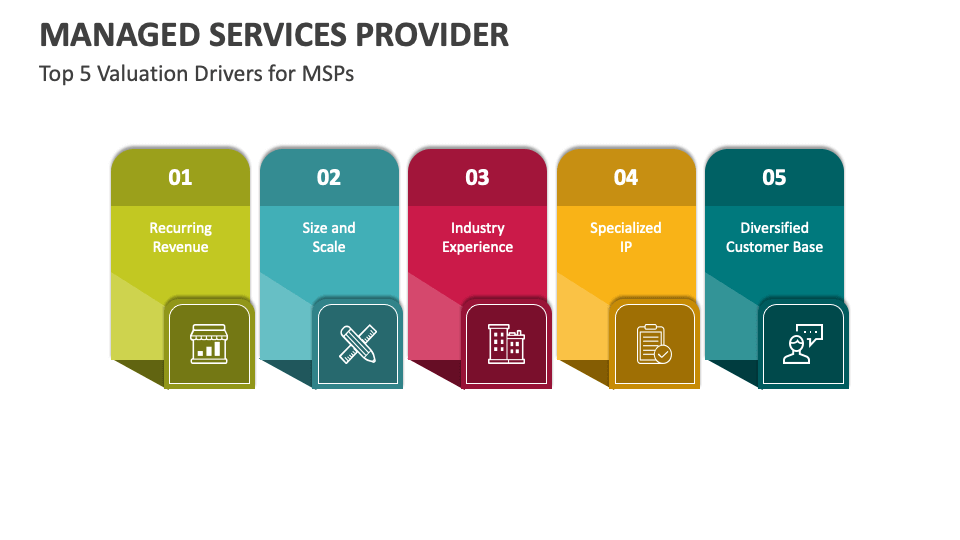 MANAGED SERVICES PROVIDER

Top 5 Valuation Drivers for MSPs

01

Recurring Revenue

02

Size and Scale

03

Industry Experience

04

Specialized IP

05

Diversified Customer Base